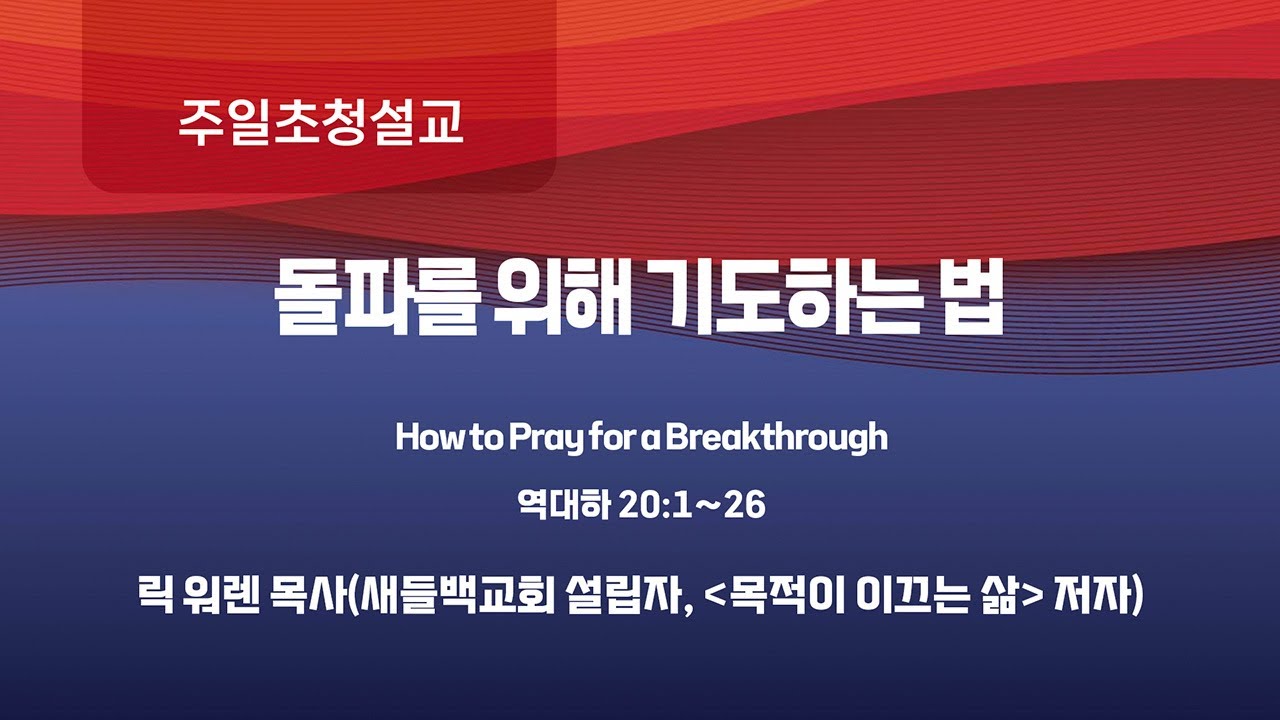 주일초청설교

돌파를 위해 기도하는 법

How to Pray for a Breakthrough

역대하 20:1~26

릭 워렌 목사(새들백교회 설립자, <목적이 이끄는 삶> 저자)